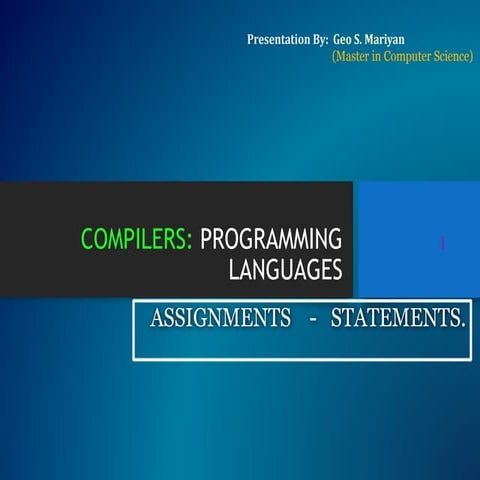 Presentation By: Geo S. Mariyan
(Master in Computer Science)

COMPILERS: PROGRAMMING LANGUAGES

1

ASSIGNMENTS - STATEMENTS.